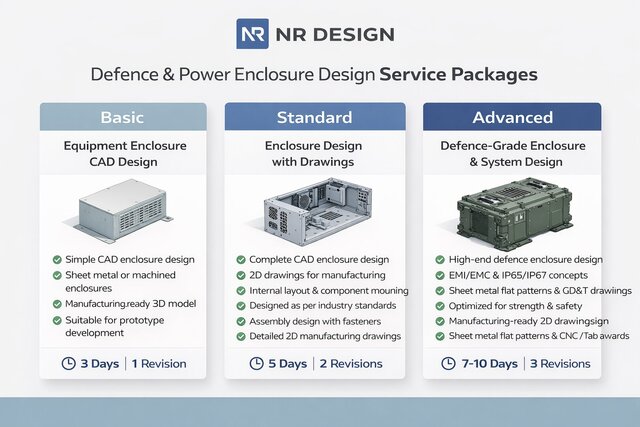 NR NR DESIGN

Defence & Power Enclosure Design Service Packages

Basic

Equipment Enclosure CAD Design

Simple CAD enclosure design
Sheet metal or machined enclosures
Manufacturing.ready 3D model
Suitable for prototype development

3 Days | 1 Revision

Standard

Enclosure Design with Drawings

Complete CAD enclosure design
2D drawings for manufacturing
Internal layout & component mouning
Designed as per industry standards
Assembly design with fasteners
Detailed 2D manufacturing drawings

5 Days | 2 Revisions

Advanced

Defence-Grade Enclosure & System Design

High-end defence enclosure design
EMI/EMC & IP65/IP67 concepts
Sheet metal flat patterns & GD&T drawiings
Optimized for strength & safety
Manufacturing-ready 2D drawingsign
Sheet metal flat patterns & CNC /Tab awards

7-10 Days | 3 Revisions